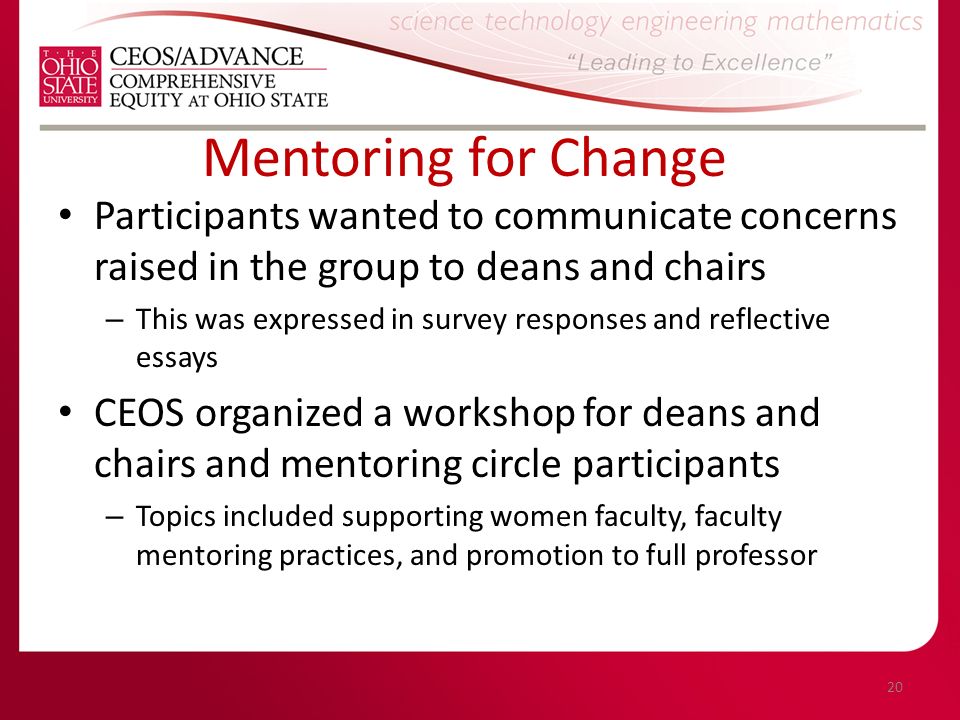 science technology engineering mathematics

"Leading to Excellence"

THE OHIO STATE UNIVERSITY

CEOS/ADVANCE
COMPREHENSIVE EQUITY AT OHIO STATE

Mentoring for Change

• Participants wanted to communicate concerns raised in the group to deans and chairs
– This was expressed in survey responses and reflective essays

• CEOS organized a workshop for deans and chairs and mentoring circle participants
– Topics included supporting women faculty, faculty mentoring practices, and promotion to full professor

20